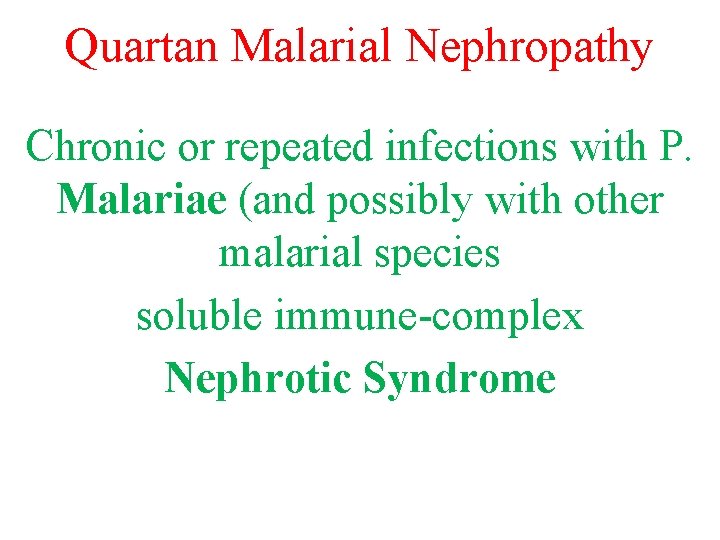 Quartan Malarial Nephropathy

Chronic or repeated infections with P. Malariae (and possibly with other malarial species

soluble immune-complex

Nephrotic Syndrome